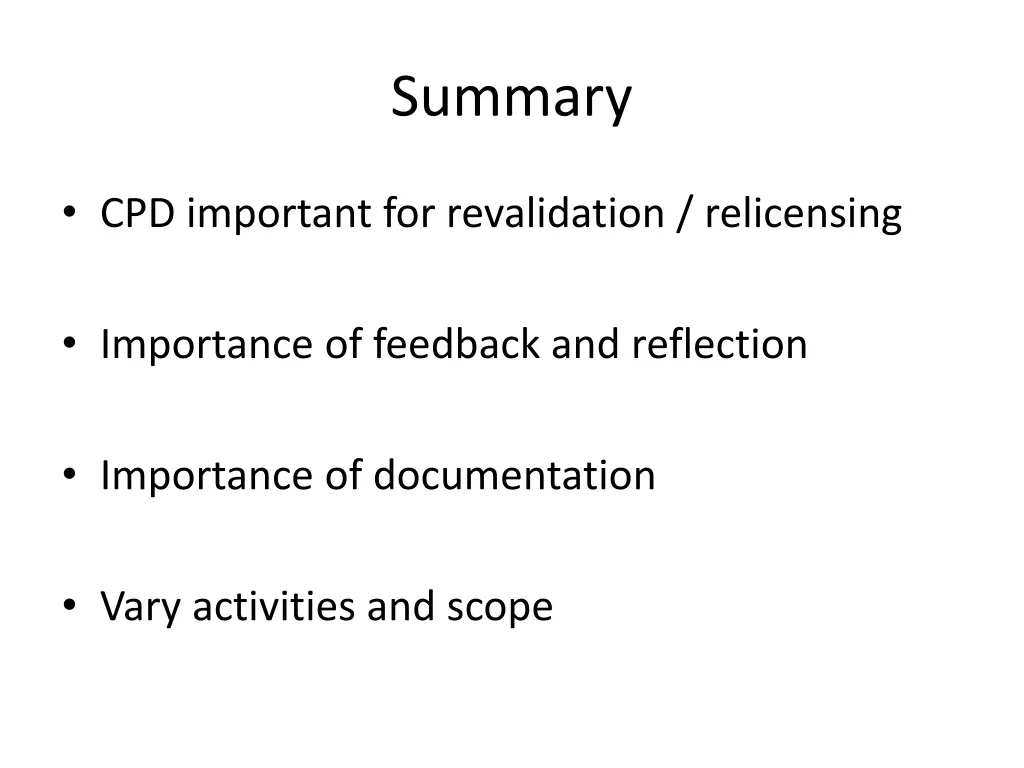 Summary

• CPD important for revalidation / relicensing

• Importance of feedback and reflection

• Importance of documentation

• Vary activities and scope